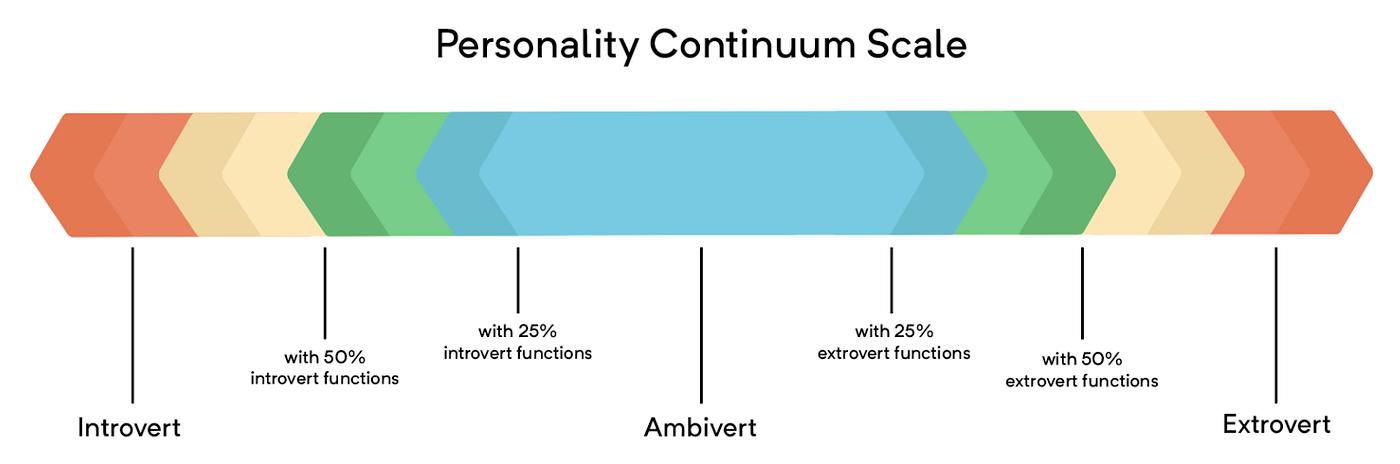 Personality Continuum Scale

Introvert

with 50% introvert functions

with 25% introvert functions

Ambivert

with 25% extrovert functions

with 50% extrovert functions

Extrovert